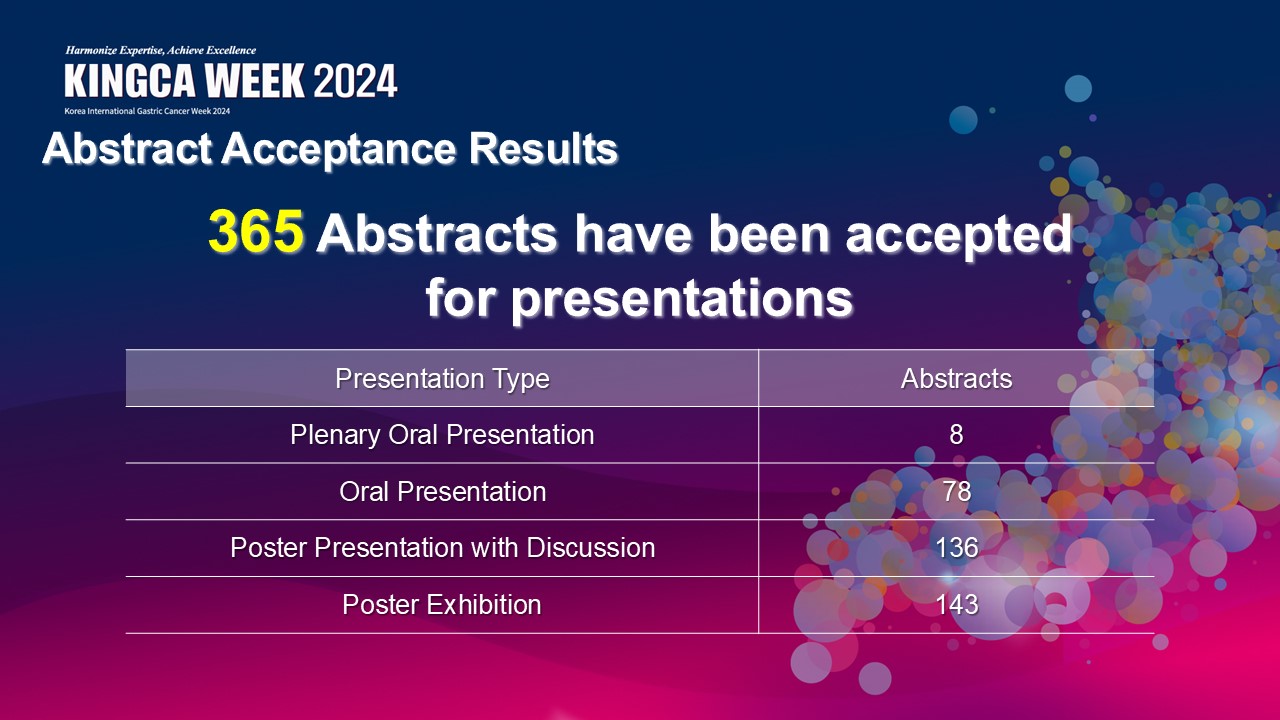 Harmonize Expertise, Achieve Excellence
KINGCA WEEK 2024
Korea International Gastric Cancer Week 2024

Abstract Acceptance Results

365 Abstracts have been accepted for presentations

| Presentation Type | Abstracts |
|---|---|
| Plenary Oral Presentation | 8 |
| Oral Presentation | 78 |
| Poster Presentation with Discussion | 136 |
| Poster Exhibition | 143 |